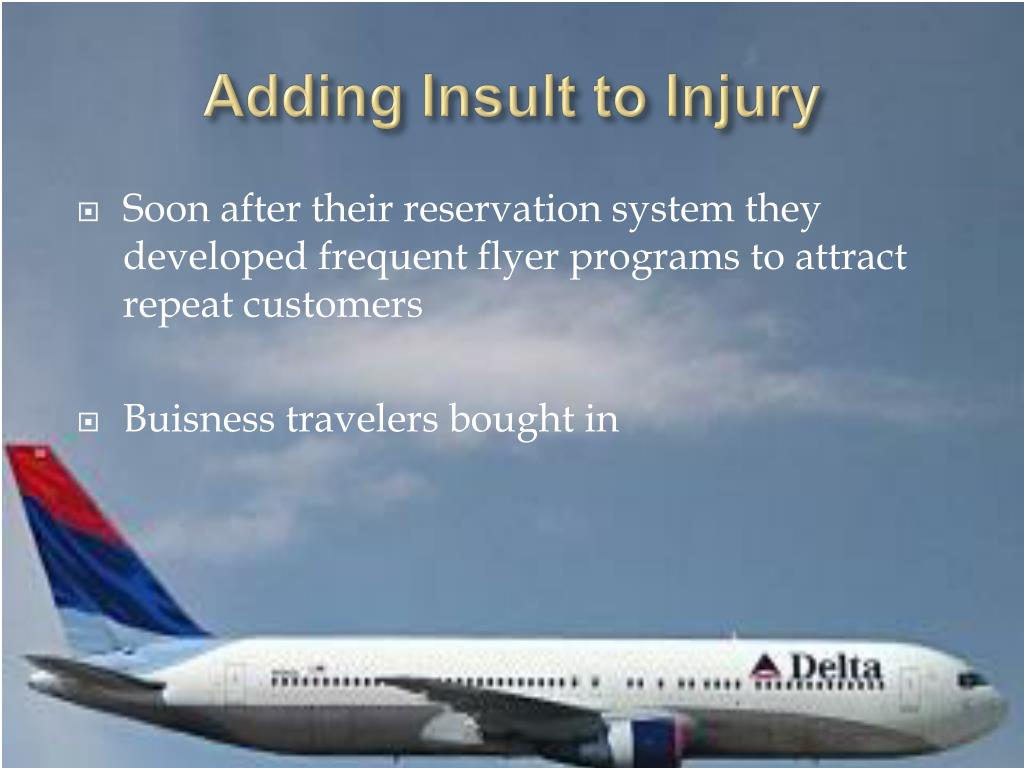 Adding Insult to Injury

Soon after their reservation system they developed frequent flyer programs to attract repeat customers

Buisness travelers bought in

Delta